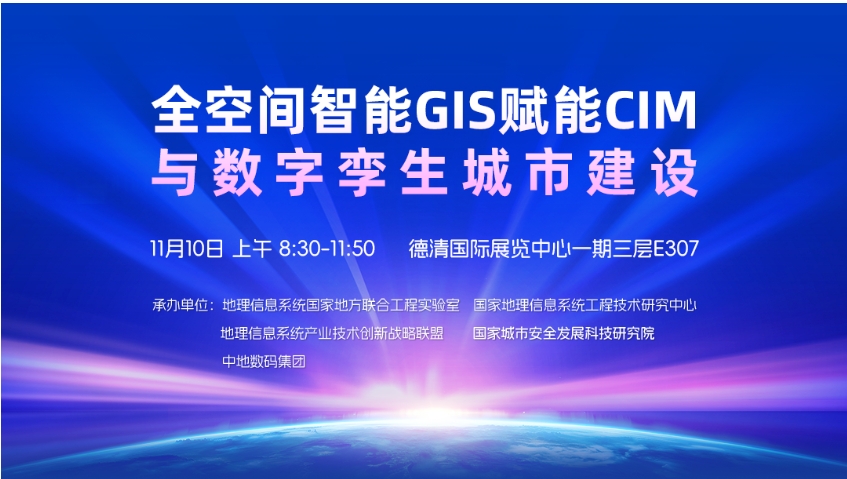 全空间智能GIS赋能CIM
与数字孪生城市建设

11月10日 上午 8:30-11:50　德清国际展览中心一期三层E307

承办单位：地理信息系统国家地方联合工程实验室　国家地理信息系统工程技术研究中心
地理信息系统产业技术创新战略联盟　国家城市安全发展科技研究院
中地数码集团